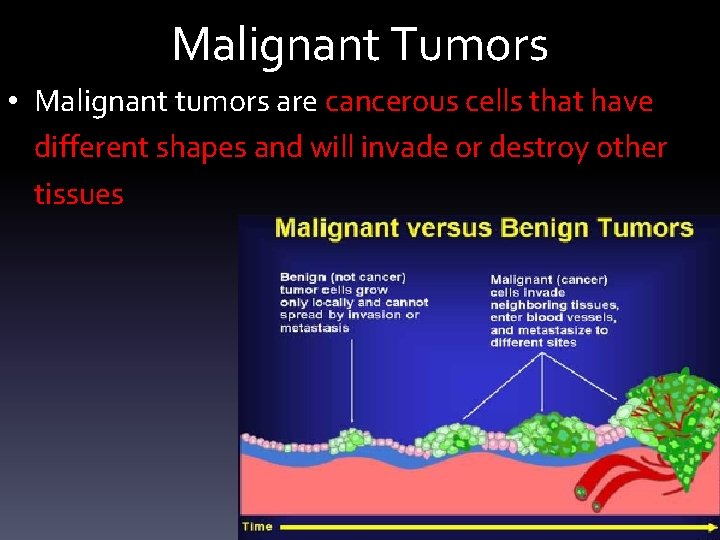 Malignant Tumors

• Malignant tumors are cancerous cells that have different shapes and will invade or destroy other tissues

Malignant versus Benign Tumors

Benign (not cancer) tumor cells grow only locally and cannot spread by invasion or metastasis

Malignant (cancer) cells invade neighboring tissues, enter blood vessels, and metastasize to different sites

Time